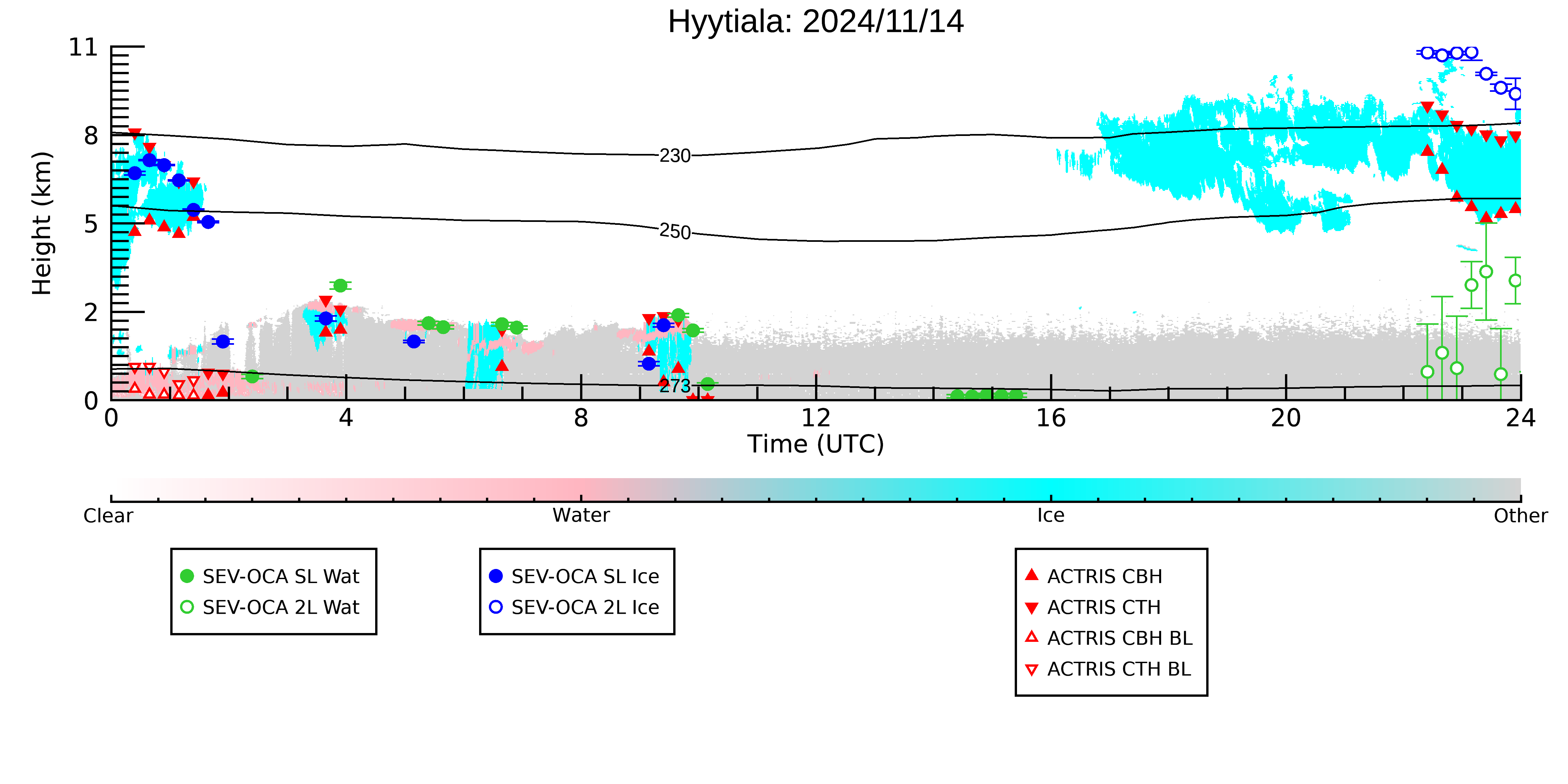 Hyytiala: 2024/11/14

Height (km)

11
8
5
2
0

230
250
273

0
4
8
12
16
20
24

Time (UTC)

Clear
Water
Ice
Other

SEV-OCA SL Wat
SEV-OCA 2L Wat

SEV-OCA SL Ice
SEV-OCA 2L Ice

ACTRIS CBH
ACTRIS CTH
ACTRIS CBH BL
ACTRIS CTH BL